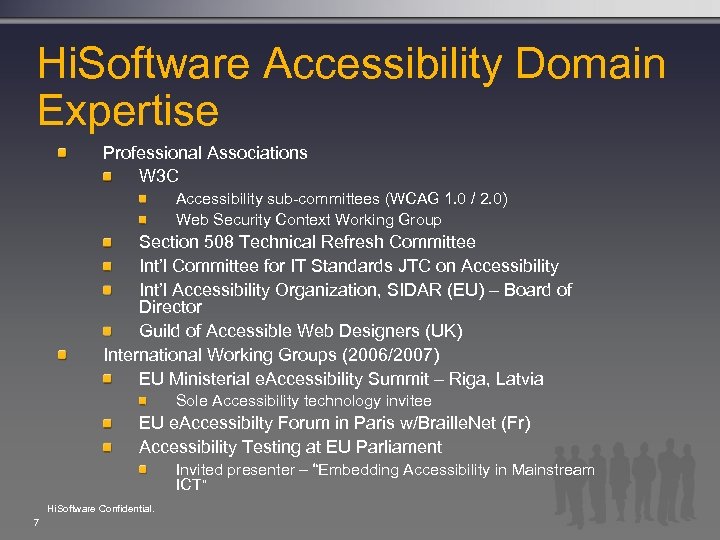 HiSoftware Accessibility Domain Expertise

Professional Associations

W3C

Accessibility sub-committees (WCAG 1.0 / 2.0)

Web Security Context Working Group

Section 508 Technical Refresh Committee

Int'l Committee for IT Standards JTC on Accessibility

Int'l Accessibility Organization, SIDAR (EU) – Board of Director

Guild of Accessible Web Designers (UK)

International Working Groups (2006/2007)

EU Ministerial eAccessibility Summit – Riga, Latvia

Sole Accessibility technology invitee

EU eAccessibilty Forum in Paris w/BrailleNet (Fr)

Accessibility Testing at EU Parliament

Invited presenter – "Embedding Accessibility in Mainstream ICT"

HiSoftware Confidential.

7